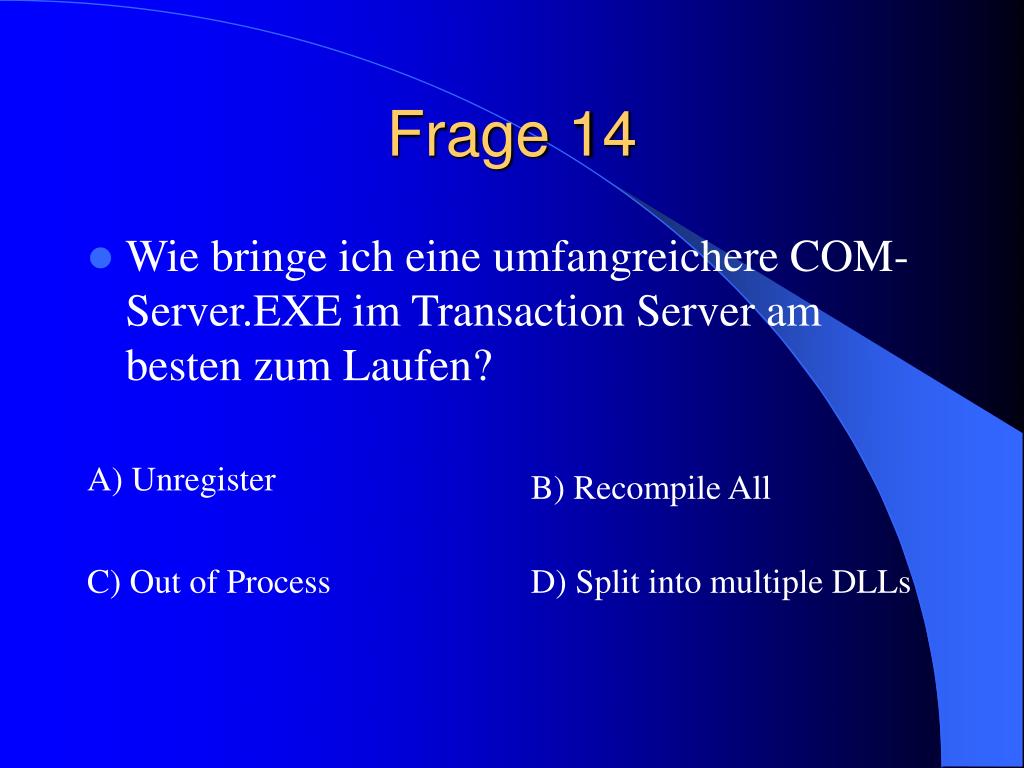 Frage 14

Wie bringe ich eine umfangreichere COM-Server.EXE im Transaction Server am besten zum Laufen?

A) Unregister

B) Recompile All

C) Out of Process

D) Split into multiple DLLs